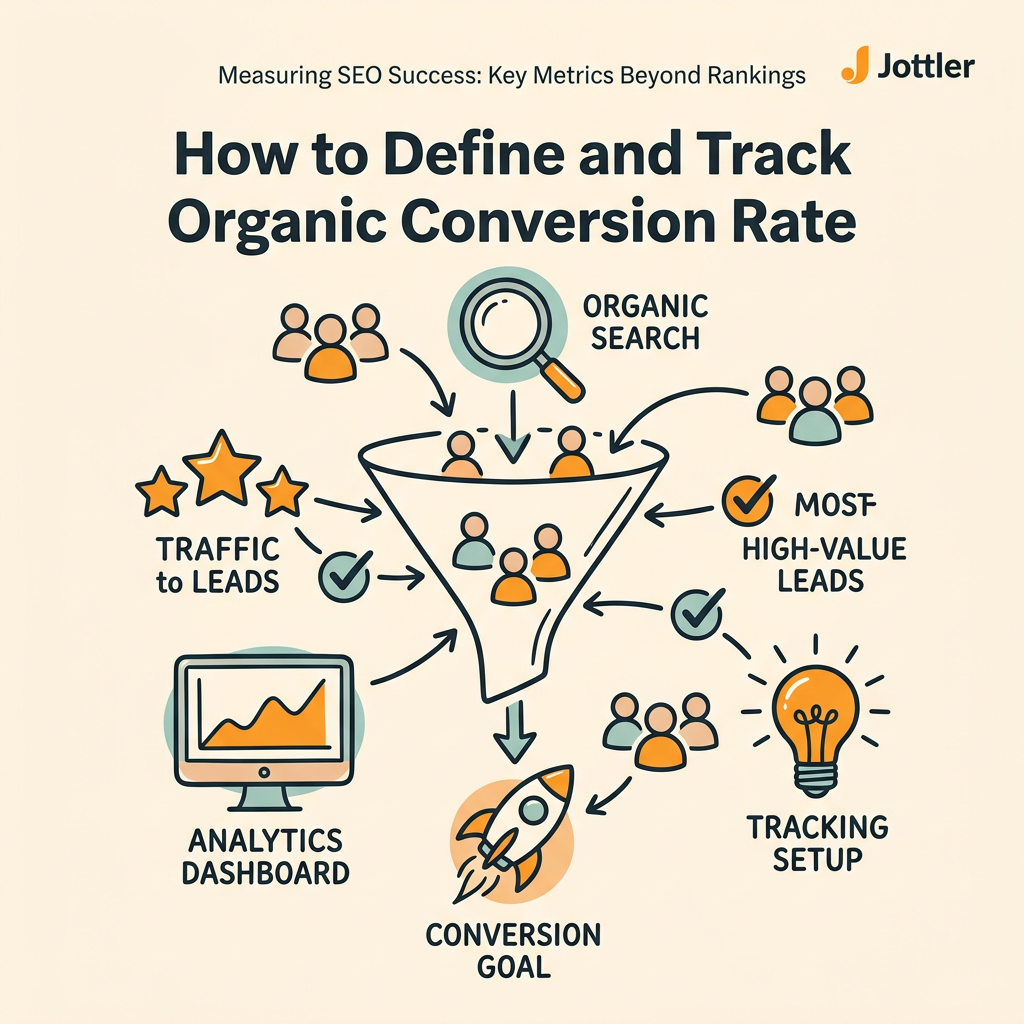 Measuring SEO Success: Key Metrics Beyond Rankings

Jottler

How to Define and Track Organic Conversion Rate

ORGANIC SEARCH

TRAFFIC to LEADS

MOST HIGH-VALUE LEADS

ANALYTICS DASHBOARD

TRACKING SETUP

CONVERSION GOAL